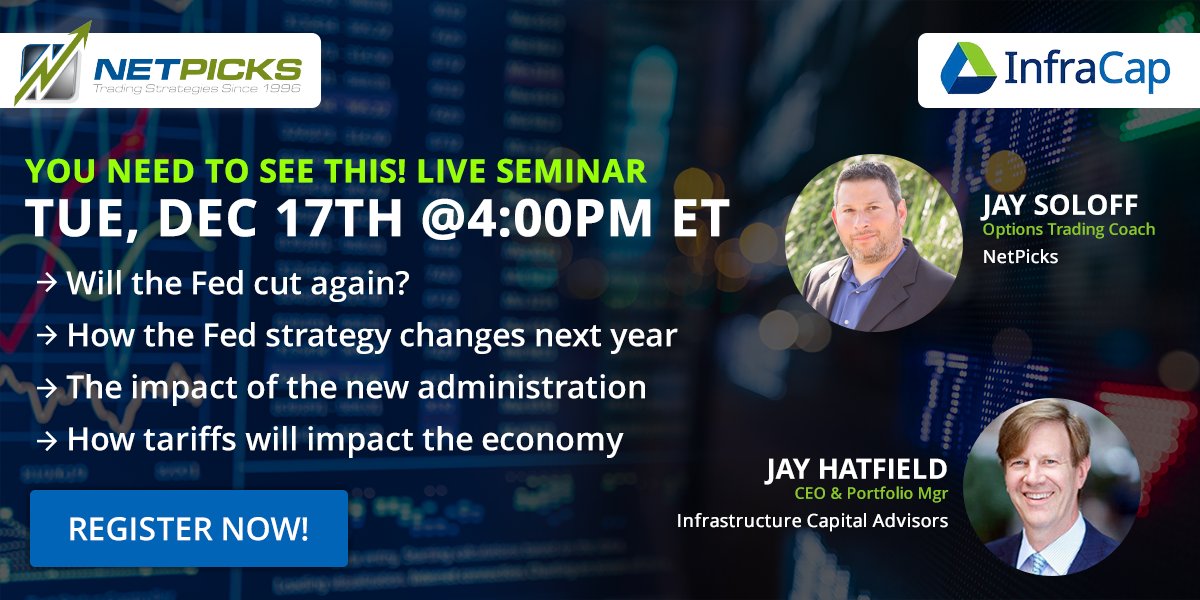 NETPICKS
Trading Strategies Since 1996

InfraCap

YOU NEED TO SEE THIS! LIVE SEMINAR
TUE, DEC 17TH @4:00PM ET

→ Will the Fed cut again?
→ How the Fed strategy changes next year
→ The impact of the new administration
→ How tariffs will impact the economy

REGISTER NOW!

JAY SOLOFF
Options Trading Coach
NetPicks

JAY HATFIELD
CEO & Portfolio Mgr
Infrastructure Capital Advisors